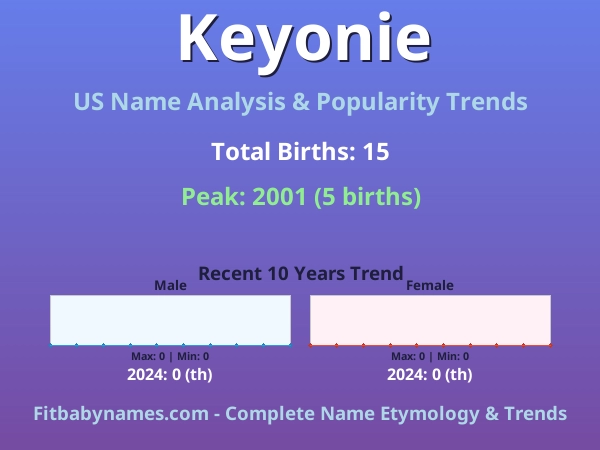 Keyonie

US Name Analysis & Popularity Trends

Total Births: 15

Peak: 2001 (5 births)

Recent 10 Years Trend

Male

Max: 0 | Min: 0

2024: 0 (th)

Female

Max: 0 | Min: 0

2024: 0 (th)

Fitbabynames.com - Complete Name Etymology & Trends